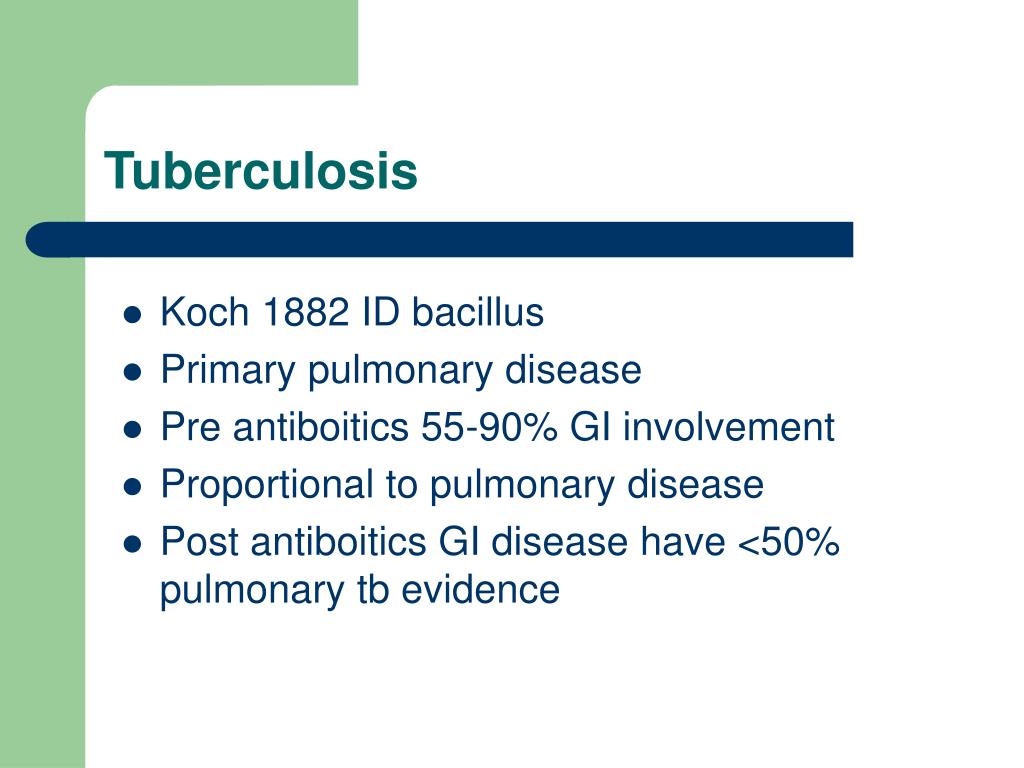 Tuberculosis

- Koch 1882 ID bacillus
- Primary pulmonary disease
- Pre antiboitics 55-90% GI involvement
- Proportional to pulmonary disease
- Post antiboitics GI disease have <50% pulmonary tb evidence